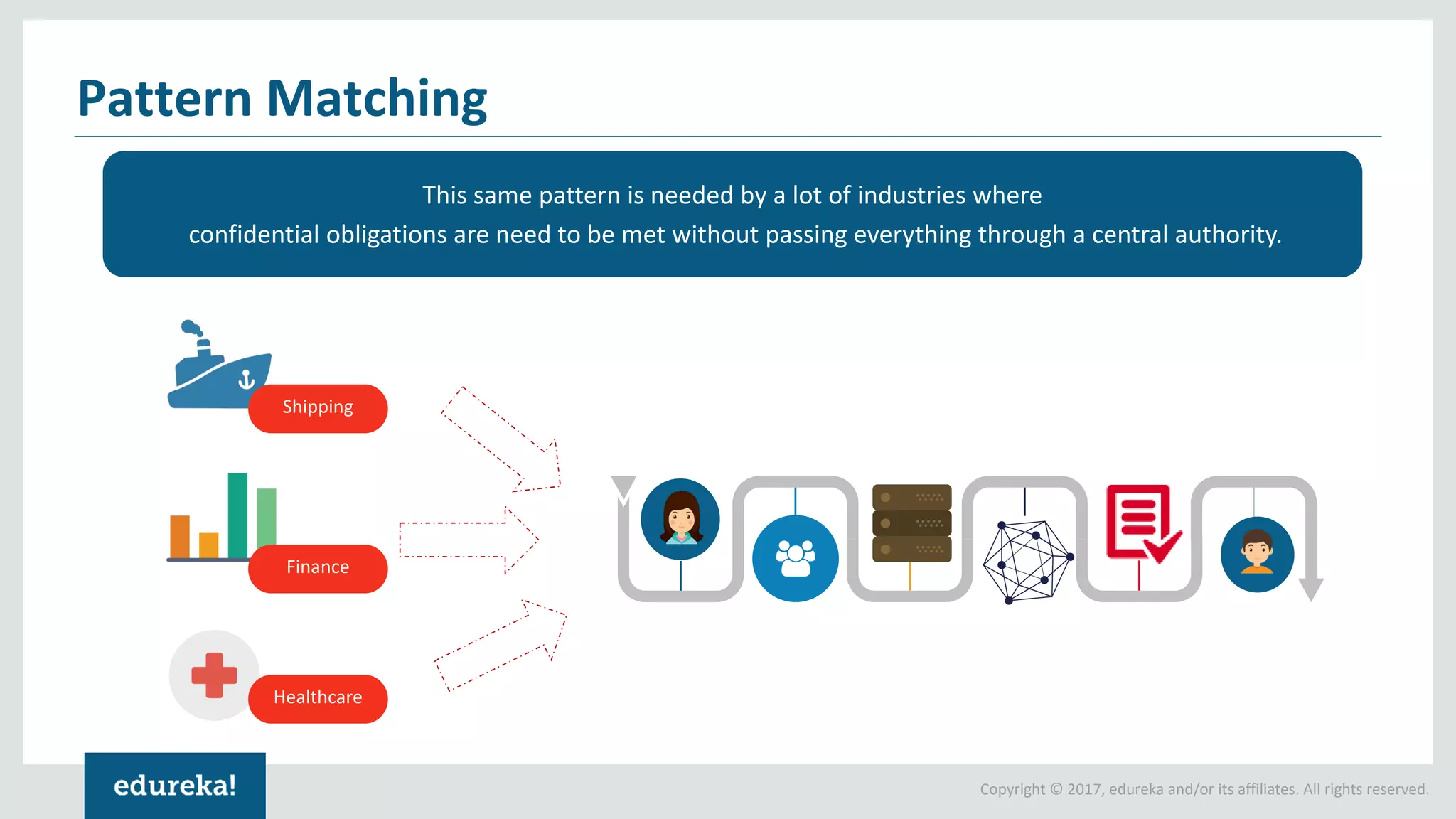 Pattern Matching

This same pattern is needed by a lot of industries where confidential obligations are need to be met without passing everything through a central authority.

Shipping

Finance

Healthcare

edureka!

Copyright © 2017, edureka and/or its affiliates. All rights reserved.